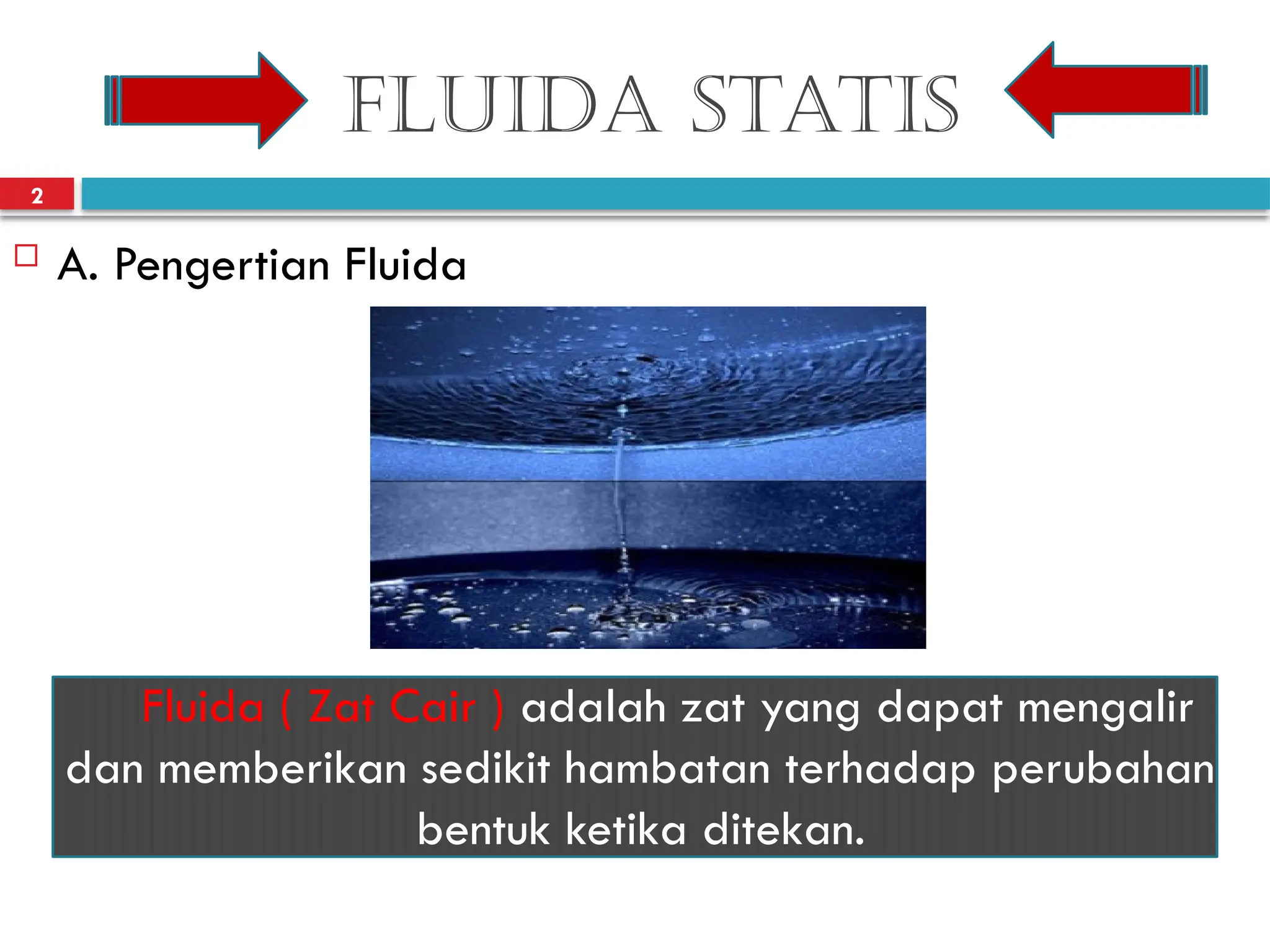 FLUIDA STATIS

2

A. Pengertian Fluida

Fluida ( Zat Cair ) adalah zat yang dapat mengalir dan memberikan sedikit hambatan terhadap perubahan bentuk ketika ditekan.